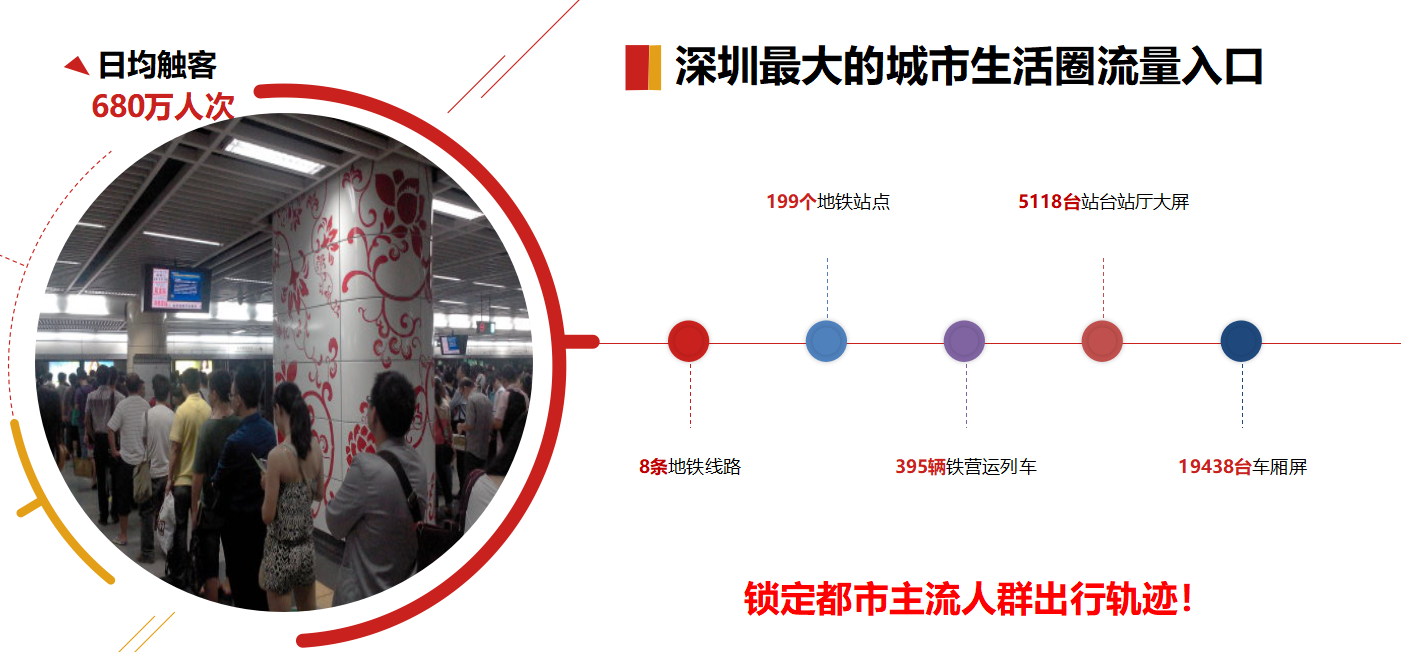 日均触客
680万人次

深圳最大的城市生活圈流量入口

199个地铁站点

5118台站台站厅大屏

8条地铁线路

395辆铁营运列车

19438台车厢屏

锁定都市主流人群出行轨迹！